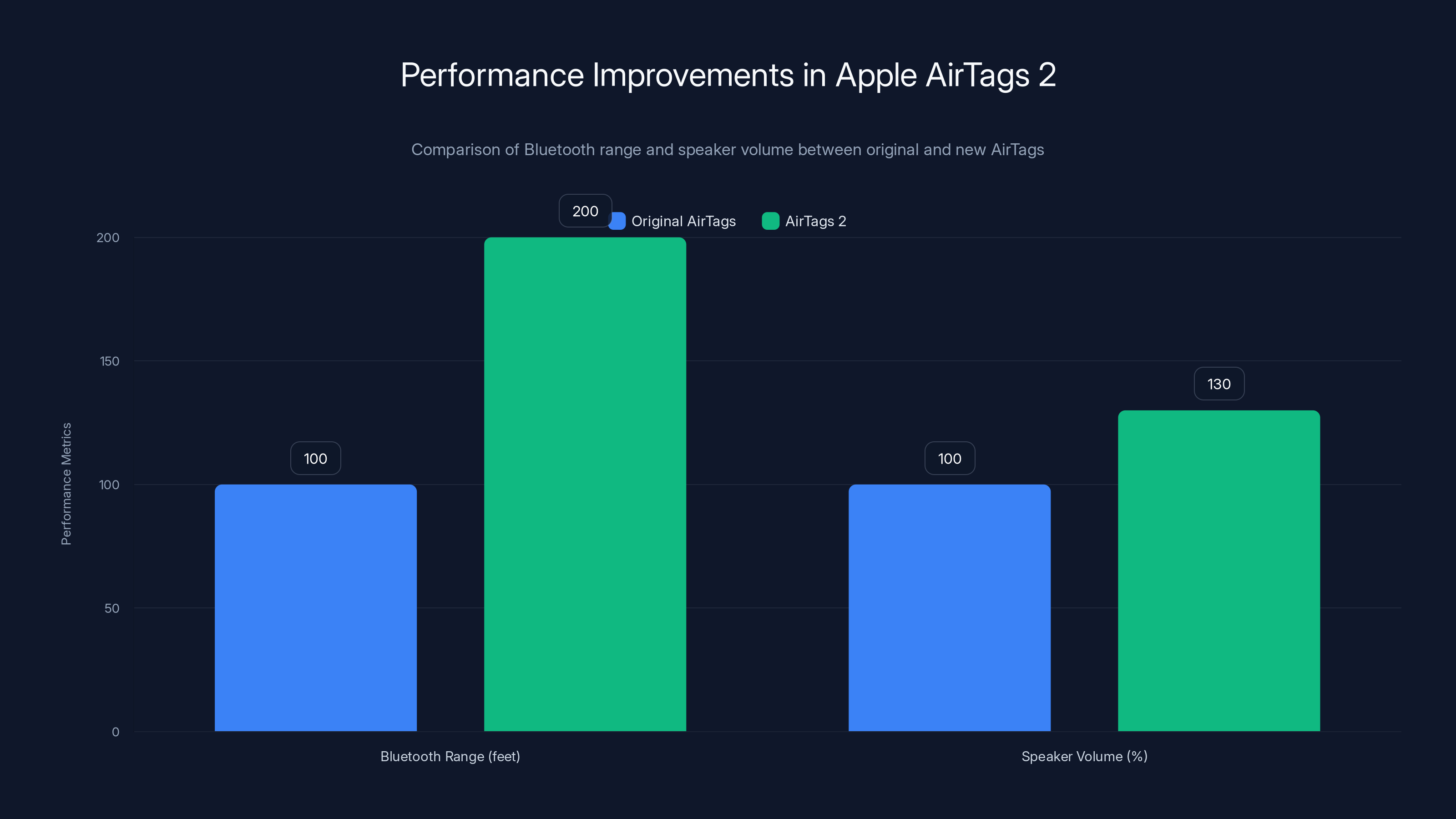 Performance Improvements in Apple AirTags 2

Comparison of Bluetooth range and speaker volume between original and new AirTags

Original AirTags AirTags 2

Performance Metrics

200
150
100
50
0

100
200
100
130

Bluetooth Range (feet)
Speaker Volume (%)